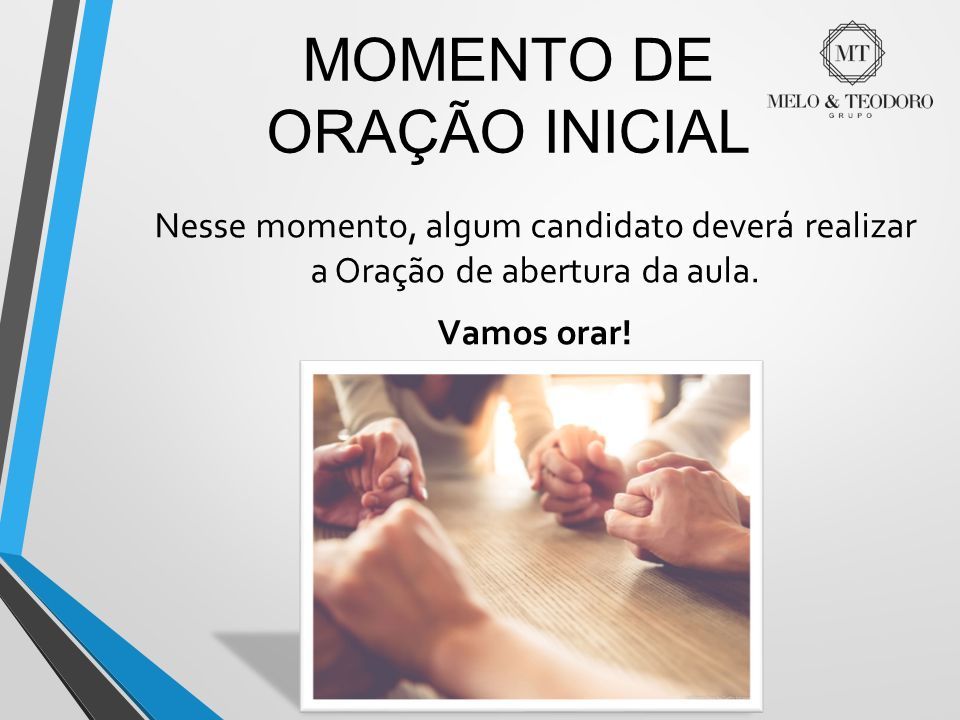 MOMENTO DE ORAÇÃO INICIAL

MT
MELO & TEODORO
GRUPO

Nesse momento, algum candidato deverá realizar a Oração de abertura da aula.

Vamos orar!